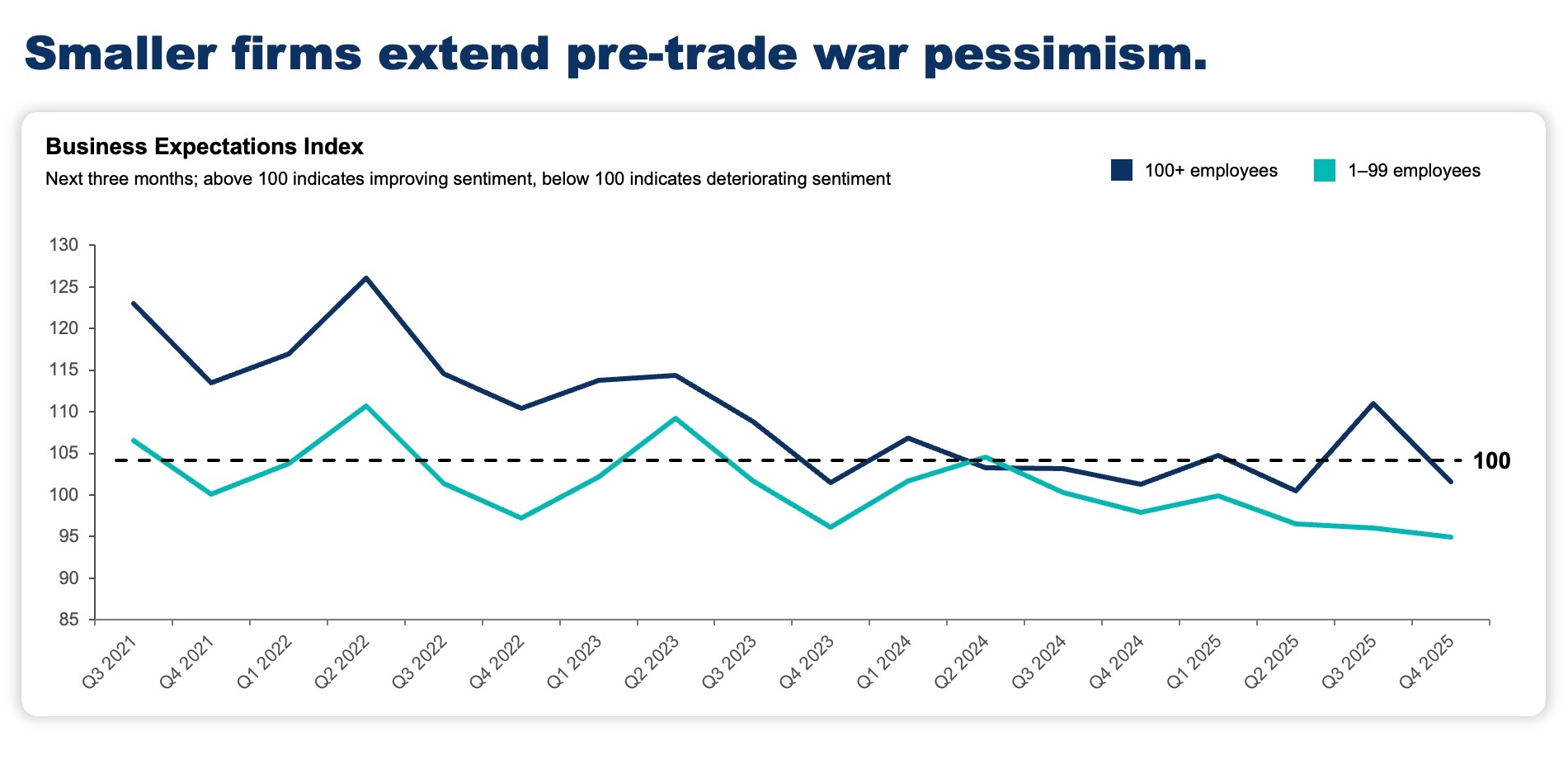 Smaller firms extend pre-trade war pessimism.

Business Expectations Index

Next three months; above 100 indicates improving sentiment, below 100 indicates deteriorating sentiment

100+ employees
1–99 employees

130
125
120
115
110
105
100
95
90
85

100

Q3 2021
Q4 2021
Q1 2022
Q2 2022
Q3 2022
Q4 2022
Q1 2023
Q2 2023
Q3 2023
Q4 2023
Q1 2024
Q2 2024
Q3 2024
Q4 2024
Q1 2025
Q2 2025
Q3 2025
Q4 2025